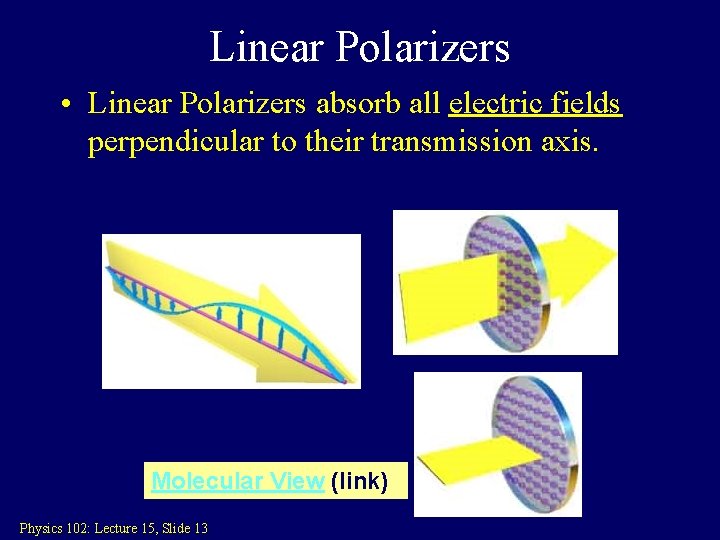 Linear Polarizers

• Linear Polarizers absorb all electric fields perpendicular to their transmission axis.

Molecular View (link)

Physics 102: Lecture 15, Slide 13